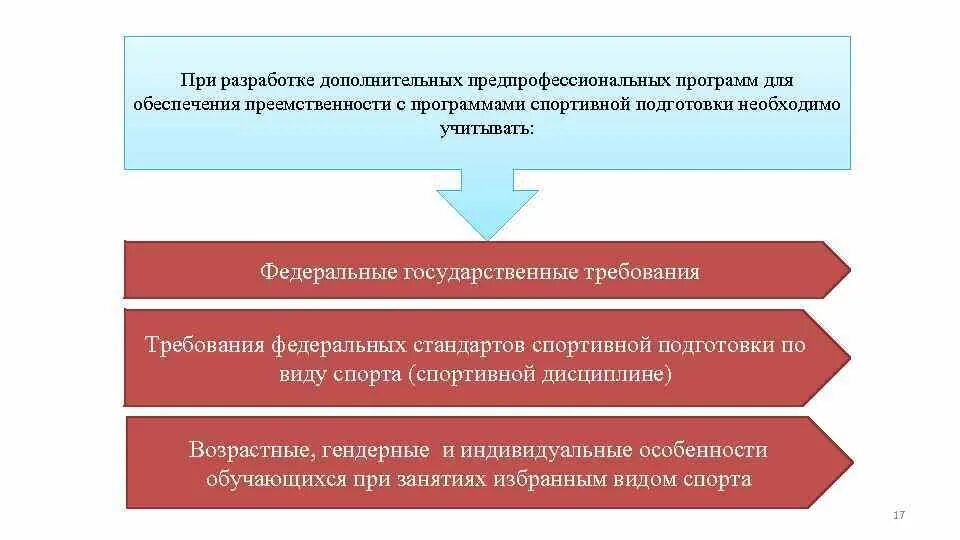 При разработке дополнительных предпрофессиональных программ для обеспечения преемственности с программами спортивной подготовки необходимо учитывать:

Федеральные государственные требования

Требования федеральных стандартов спортивной подготовки по виду спорта (спортивной дисциплине)

Возрастные, гендерные и индивидуальные особенности обучающихся при занятиях избранным видом спорта

17